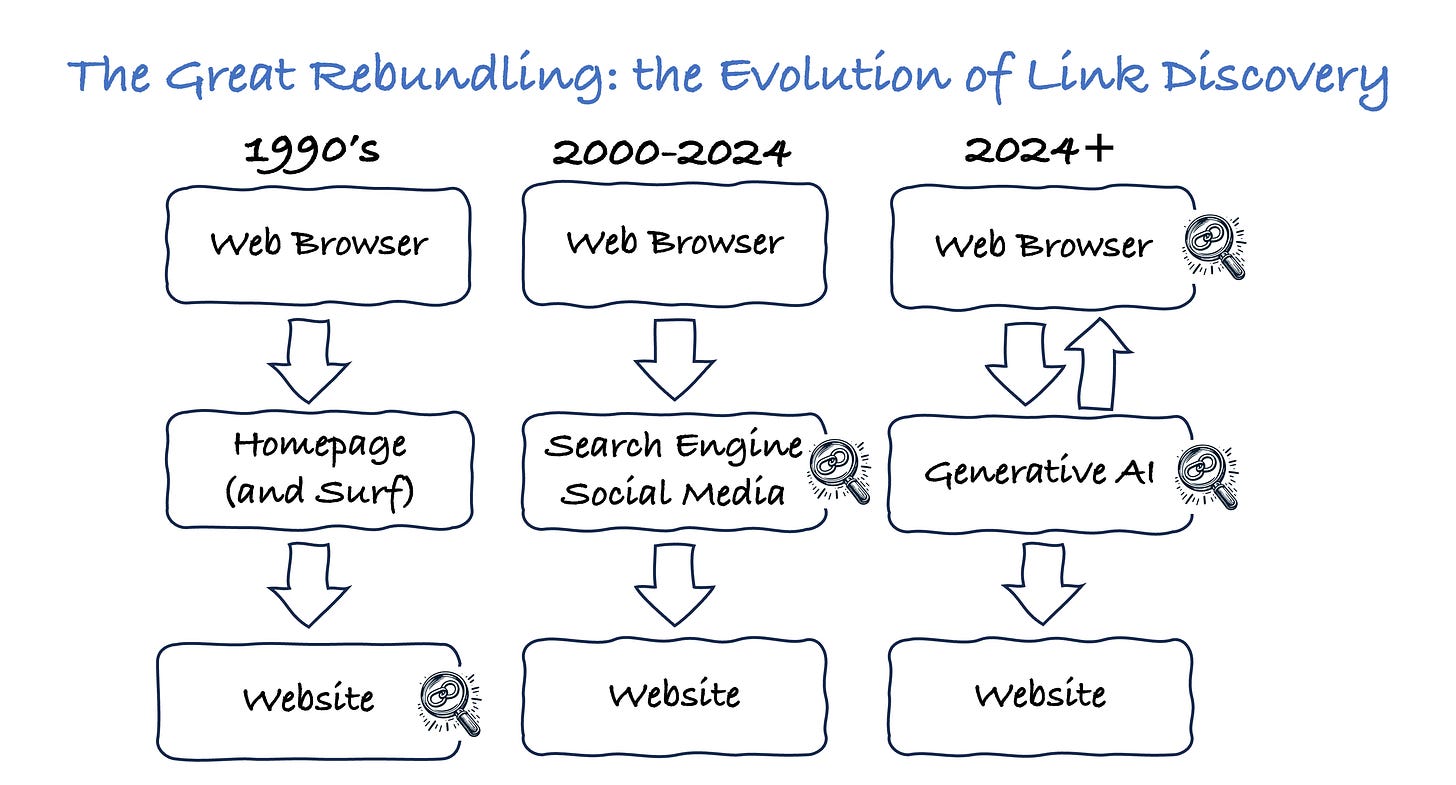 The Great Rebundling: the Evolution of Link Discovery

1990's

Web Browser

Homepage (and Surf)

Website

2000-2024

Web Browser

Search Engine Social Media

Website

2024+

Web Browser

Generative AI

Website